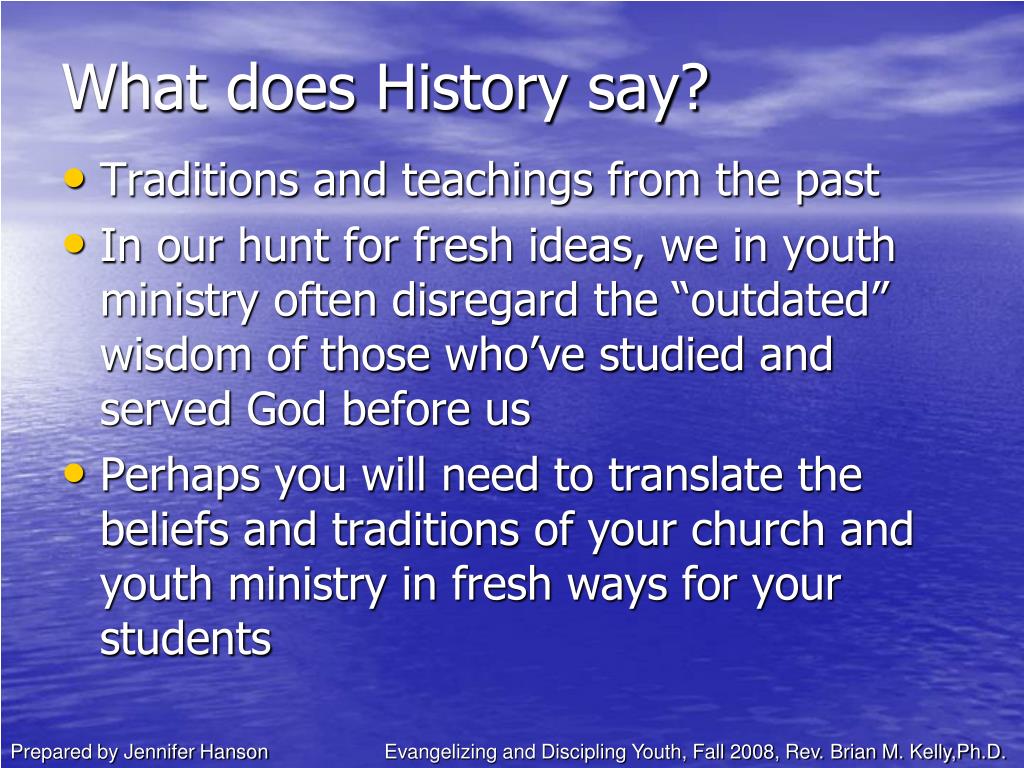 What does History say?

• Traditions and teachings from the past

• In our hunt for fresh ideas, we in youth ministry often disregard the “outdated” wisdom of those who’ve studied and served God before us

• Perhaps you will need to translate the beliefs and traditions of your church and youth ministry in fresh ways for your students

Prepared by Jennifer Hanson

Evangelizing and Discipling Youth, Fall 2008, Rev. Brian M. Kelly,Ph.D.